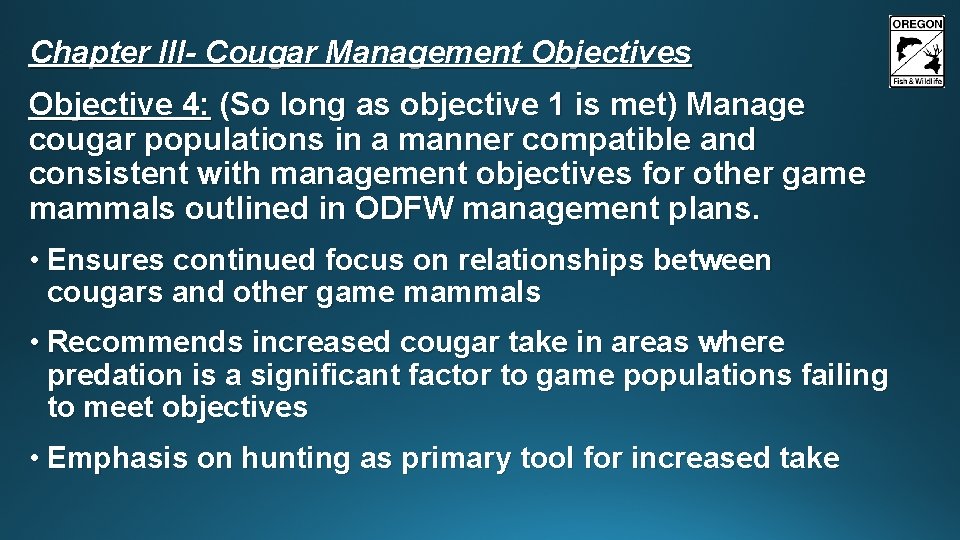 OREGON
Fish & Wildlife

Chapter III- Cougar Management Objectives

Objective 4: (So long as objective 1 is met) Manage cougar populations in a manner compatible and consistent with management objectives for other game mammals outlined in ODFW management plans.

• Ensures continued focus on relationships between cougars and other game mammals

• Recommends increased cougar take in areas where predation is a significant factor to game populations failing to meet objectives

• Emphasis on hunting as primary tool for increased take